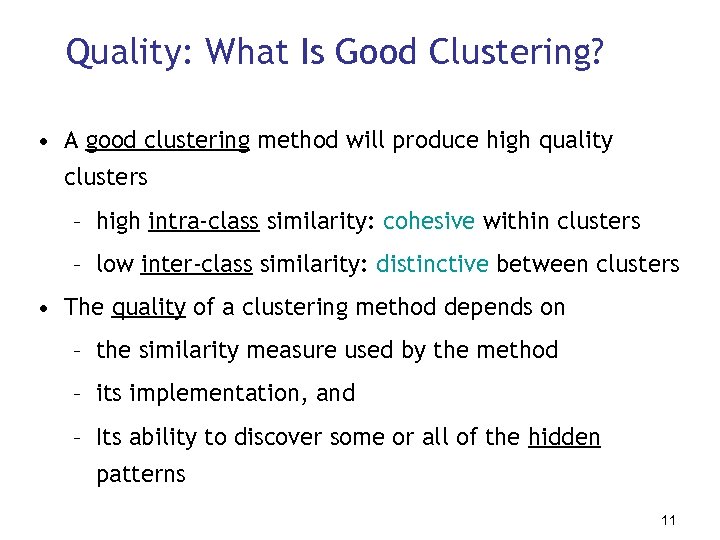 Quality: What Is Good Clustering?

• A good clustering method will produce high quality clusters

– high intra-class similarity: cohesive within clusters

– low inter-class similarity: distinctive between clusters

• The quality of a clustering method depends on

– the similarity measure used by the method

– its implementation, and

– Its ability to discover some or all of the hidden patterns

11